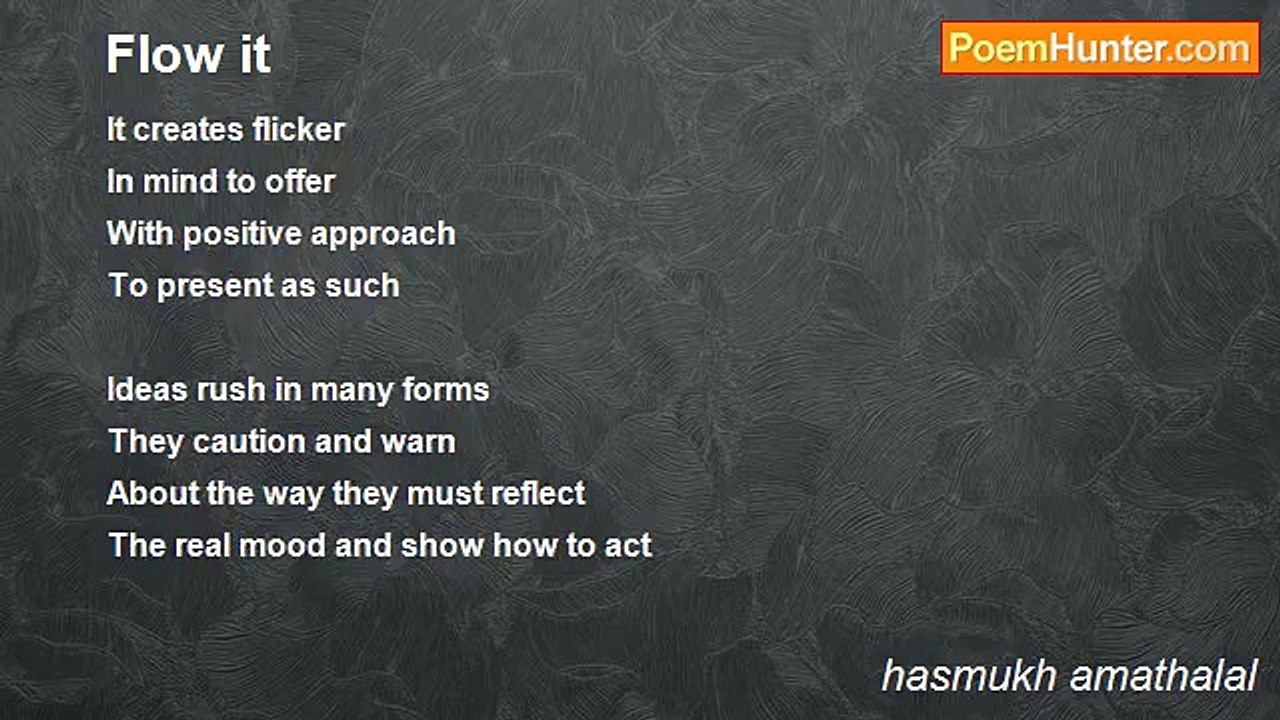 Flow it

PoemHunter.com

It creates flicker
In mind to offer
With positive approach
To present as such

Ideas rush in many forms
They caution and warn
About the way they must reflect
The real mood and show how to act

hasmukh amathalal